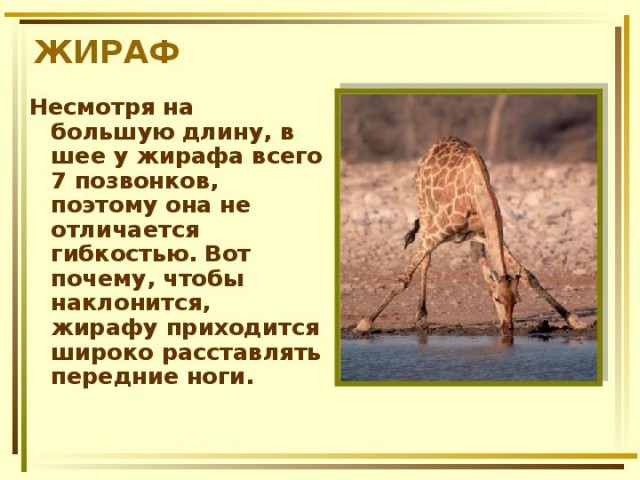 ЖИРАФ

Несмотря на большую длину, в шее у жирафа всего 7 позвонков, поэтому она не отличается гибкостью. Вот почему, чтобы наклонится, жирафу приходится широко расставлять передние ноги.